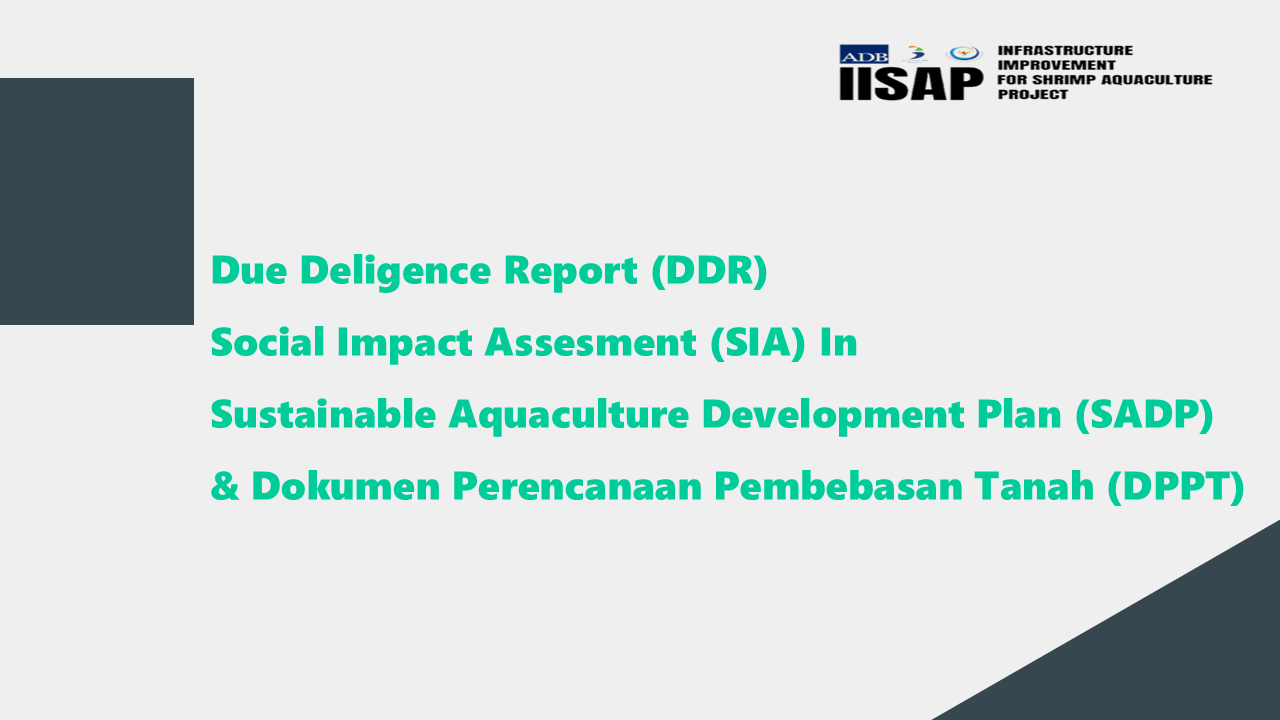 ADB
IISAP
INFRASTRUCTURE IMPROVEMENT FOR SHRIMP AQUACULTURE PROJECT

Due Deligence Report (DDR)
Social Impact Assesment (SIA) In
Sustainable Aquaculture Development Plan (SADP)
& Dokumen Perencanaan Pembebasan Tanah (DPPT)